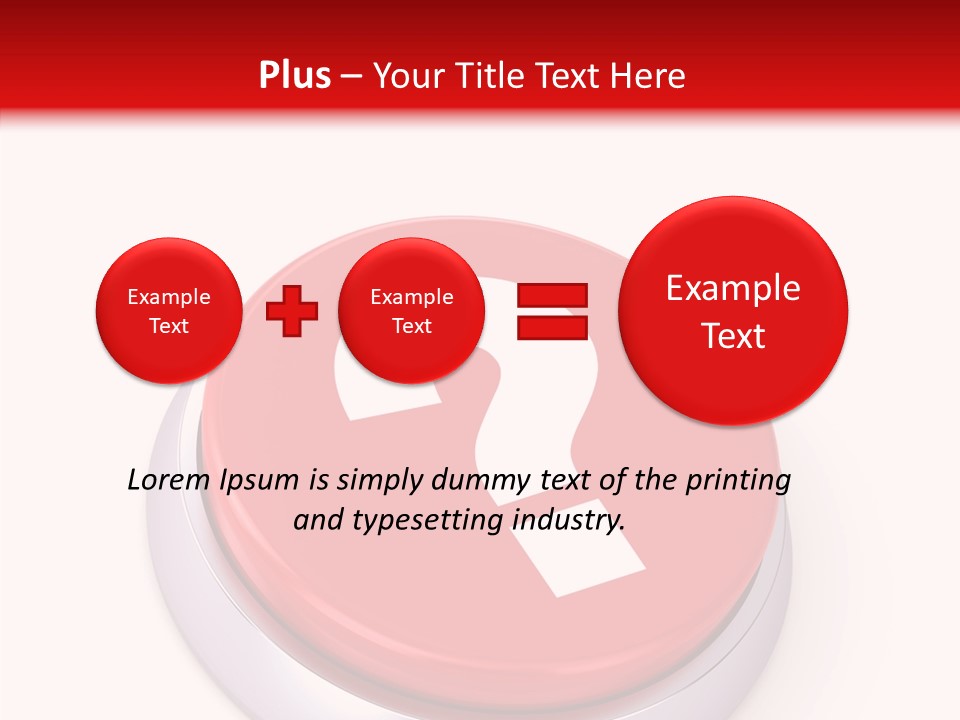 Plus – Your Title Text Here

Example Text

Example Text

Example Text

Lorem Ipsum is simply dummy text of the printing and typesetting industry.